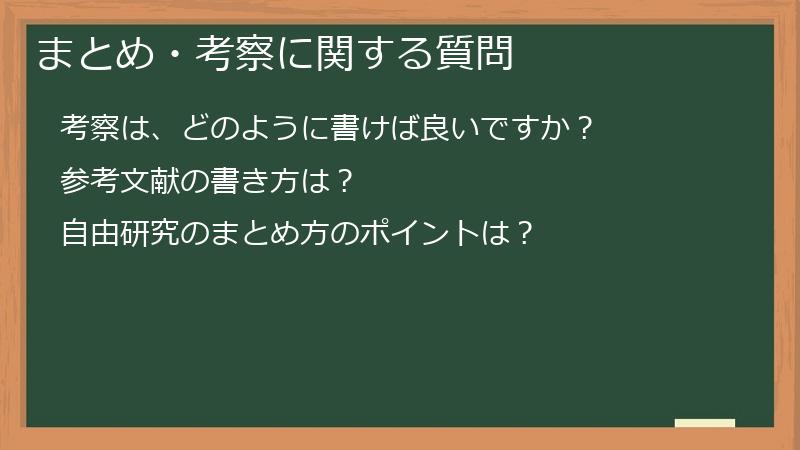 まとめ・考察に関する質問

考察は、どのように書けば良いですか？

参考文献の書き方は？

自由研究のまとめ方のポイントは？